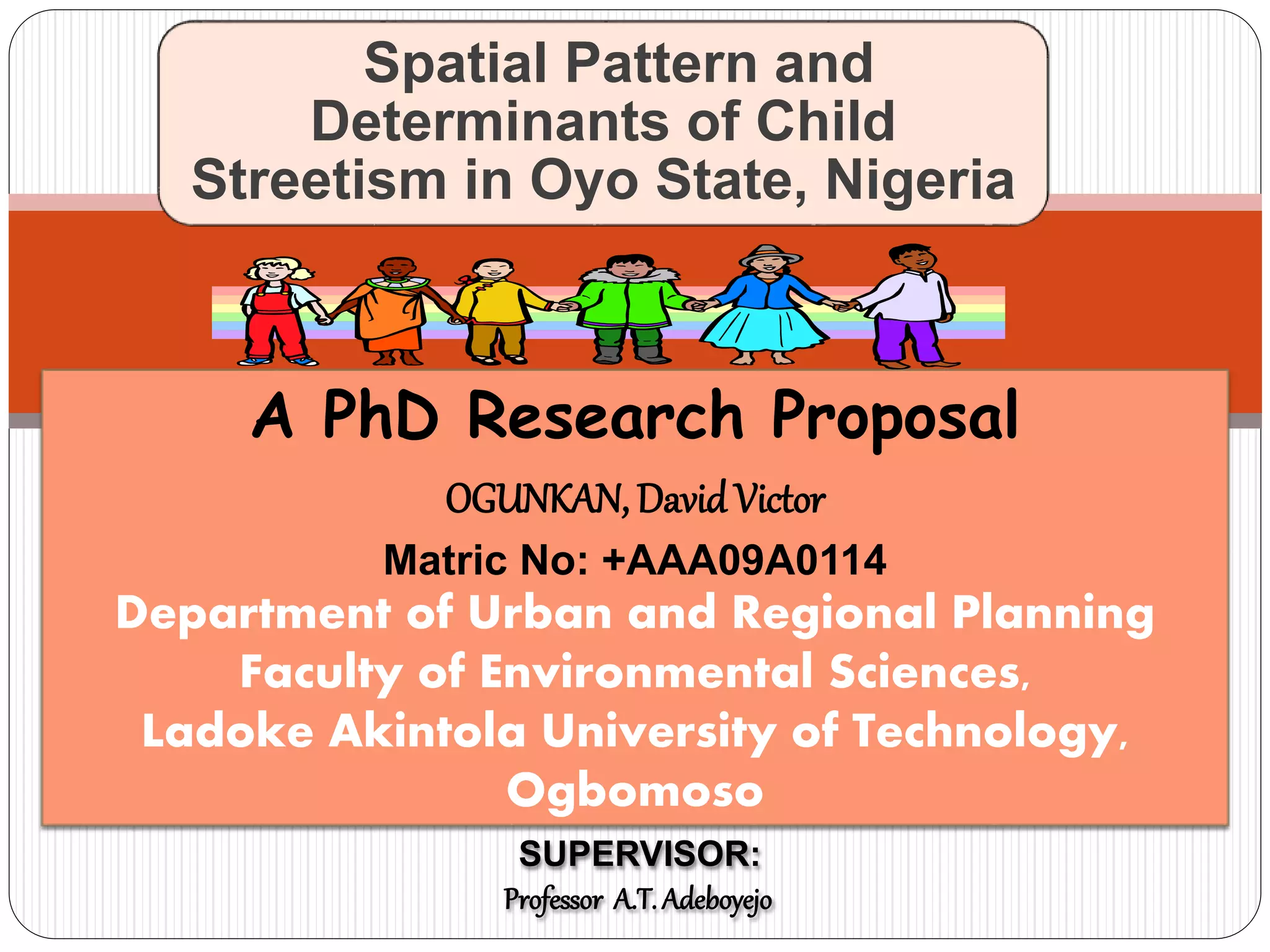 Spatial Pattern and Determinants of Child Streetism in Oyo State, Nigeria

A PhD Research Proposal

OGUNKAN, David Victor

Matric No: +AAA09A0114

Department of Urban and Regional Planning
Faculty of Environmental Sciences,
Ladoke Akintola University of Technology, Ogbomoso

SUPERVISOR:
Professor A.T. Adeboyejo